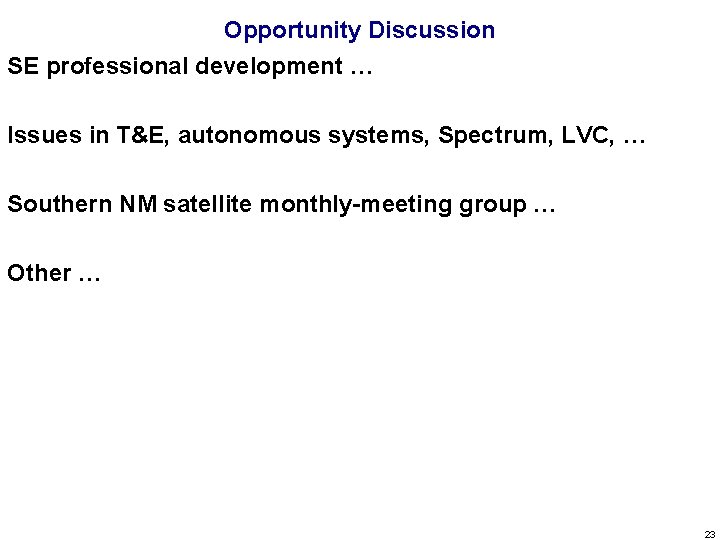 Opportunity Discussion

SE professional development …

Issues in T&E, autonomous systems, Spectrum, LVC, …

Southern NM satellite monthly-meeting group …

Other …

23